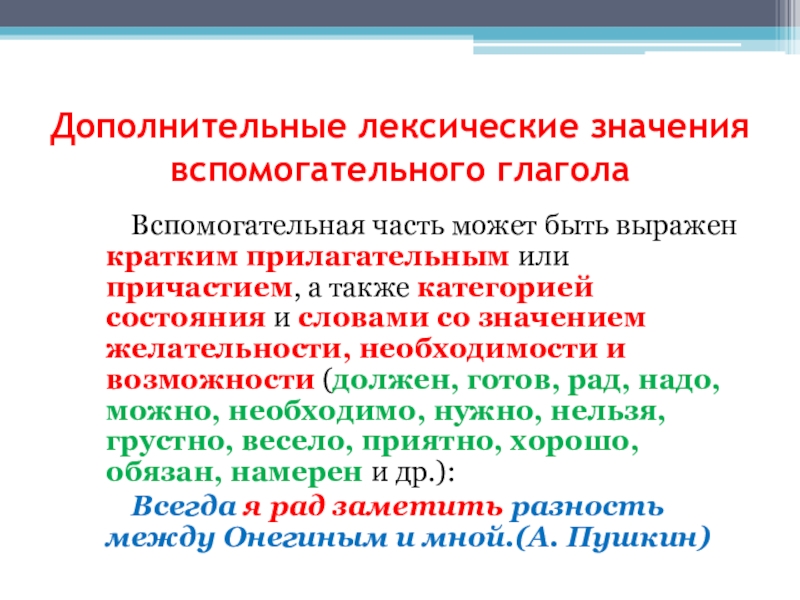 Дополнительные лексические значения вспомогательного глагола

Вспомогательная часть может быть выражен кратким прилагательным или причастием, а также категорией состояния и словами со значением желательности, необходимости и возможности (должен, готов, рад, надо, можно, необходимо, нужно, нельзя, грустно, весело, приятно, хорошо, обязан, намерен и др.):

Всегда я рад заметить разность между Онегиным и мной.(А. Пушкин)